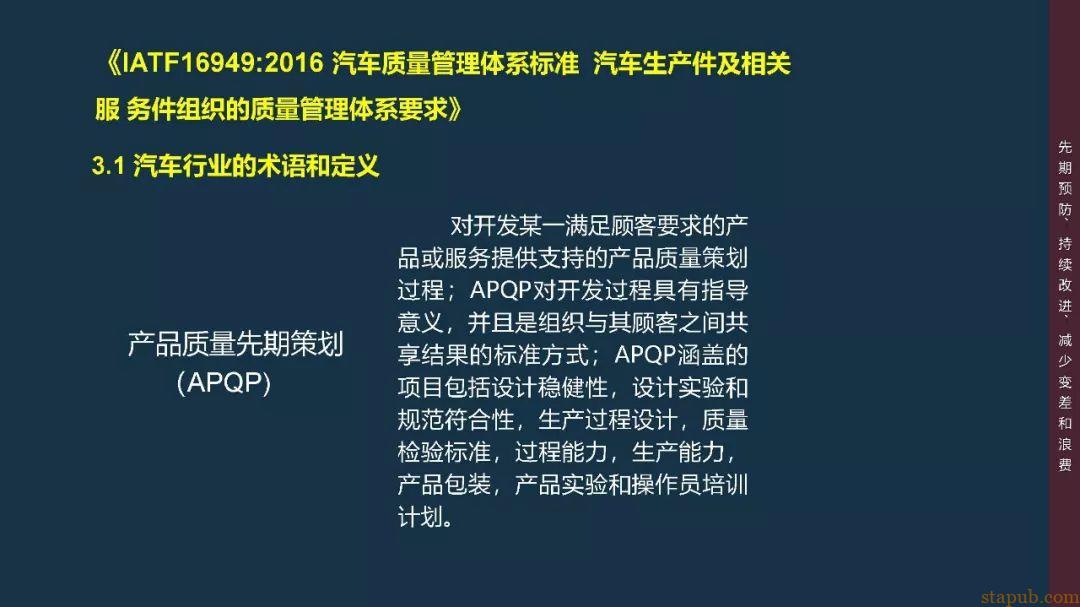 《IATF16949:2016 汽车质量管理体系标准 汽车生产件及相关服 务件组织的质量管理体系要求》

3.1 汽车行业的术语和定义

产品质量先期策划（APQP）

对开发某一满足顾客要求的产品或服务提供支持的产品质量策划过程；APQP对开发过程具有指导意义，并且是组织与其顾客之间共享结果的标准方式；APQP涵盖的项目包括设计稳健性，设计实验和规范符合性，生产过程设计，质量检验标准，过程能力，生产能力，产品包装，产品实验和操作员培训计划。

先期预防、持续改进、减少变差和浪费

stapub.com